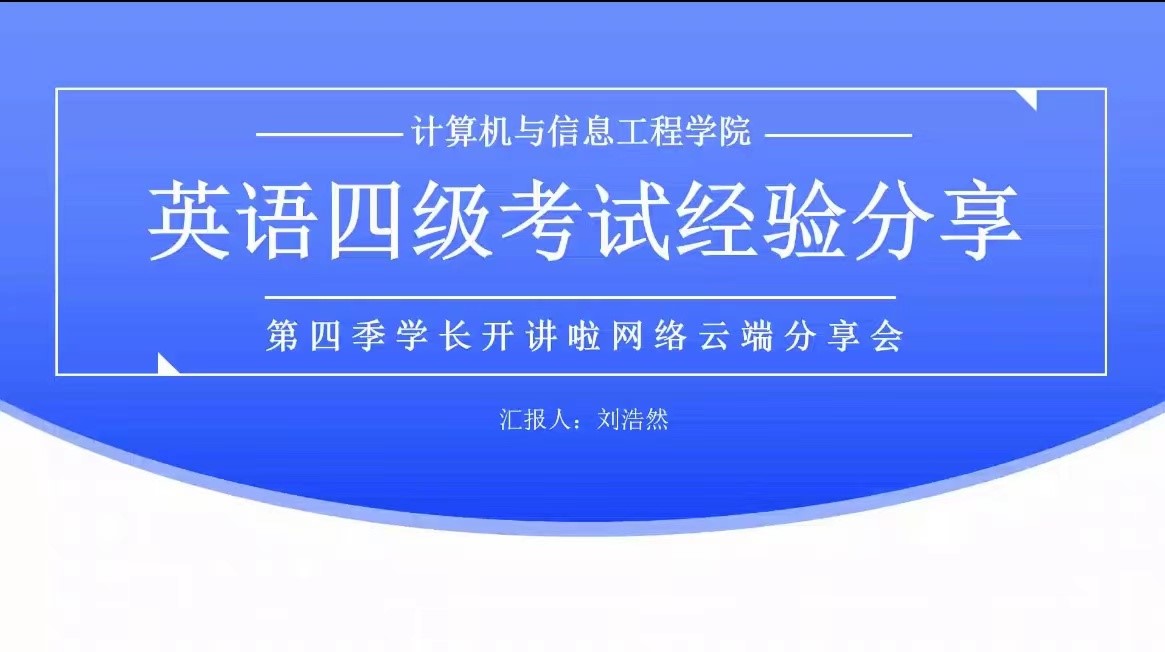 计算机与信息工程学院

英语四级考试经验分享

第四季学长开讲啦网络云端分享会

汇报人：刘浩然